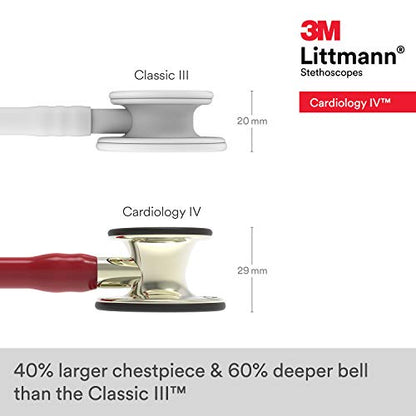 3M
Littmann®
Stethoscopes

Cardiology IV™

Classic III

20 mm

Cardiology IV

29 mm

40% larger chestpiece & 60% deeper bell than the Classic III™